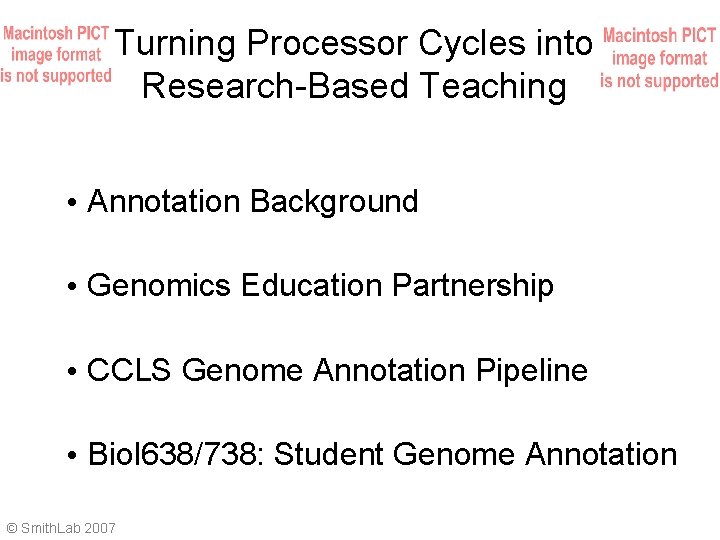 Macintosh PICT image format is not supported

Turning Processor Cycles into Research-Based Teaching

Macintosh PICT image format is not supported

• Annotation Background

• Genomics Education Partnership

• CCLS Genome Annotation Pipeline

• Biol638/738: Student Genome Annotation

© SmithLab 2007